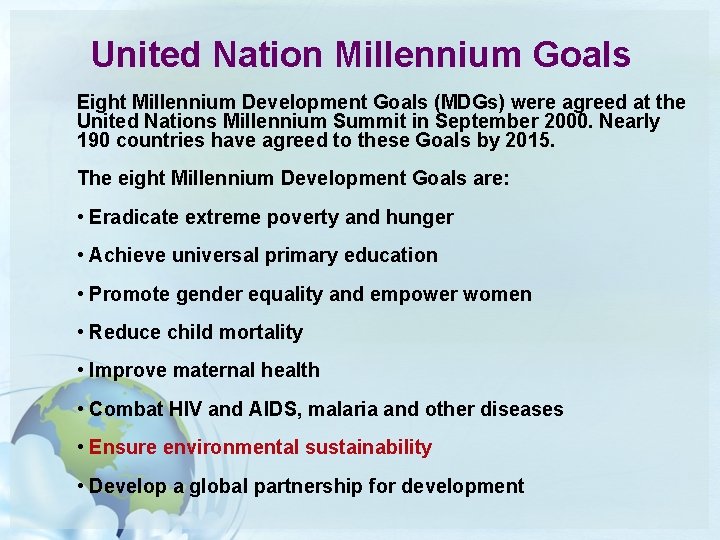 United Nation Millennium Goals

Eight Millennium Development Goals (MDGs) were agreed at the United Nations Millennium Summit in September 2000. Nearly 190 countries have agreed to these Goals by 2015.

The eight Millennium Development Goals are:

• Eradicate extreme poverty and hunger

• Achieve universal primary education

• Promote gender equality and empower women

• Reduce child mortality

• Improve maternal health

• Combat HIV and AIDS, malaria and other diseases

• Ensure environmental sustainability

• Develop a global partnership for development